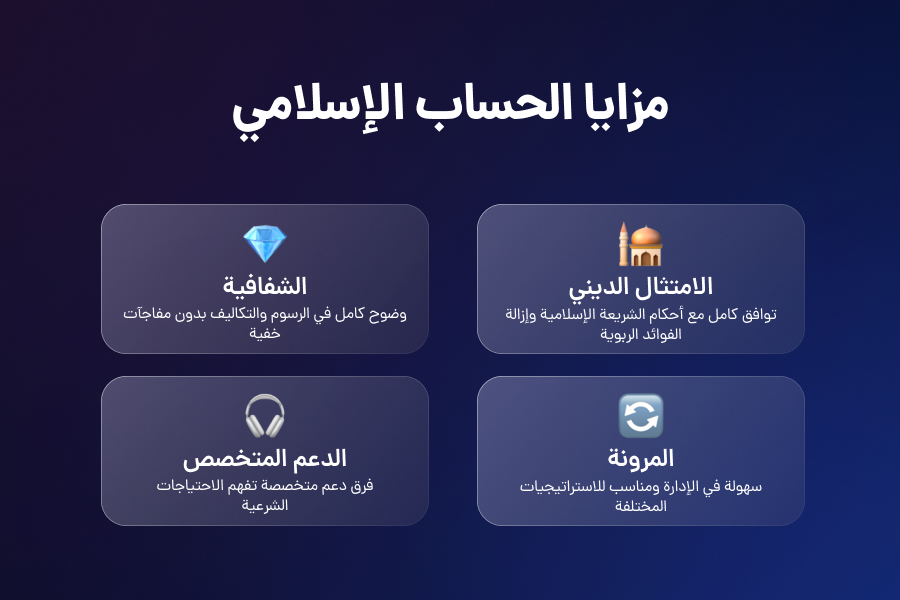 مزايا الحساب الإسلامي

الامتثال الديني

توافق كامل مع أحكام الشريعة الإسلامية وإزالة الفوائد الربوية

الشفافية

وضوح كامل في الرسوم والتكاليف بدون مفاجآت خفية

المرونة

سهولة في الإدارة ومناسب للاستراتيجيات المختلفة

الدعم المتخصص

فرق دعم متخصصة تفهم الاحتياجات الشرعية